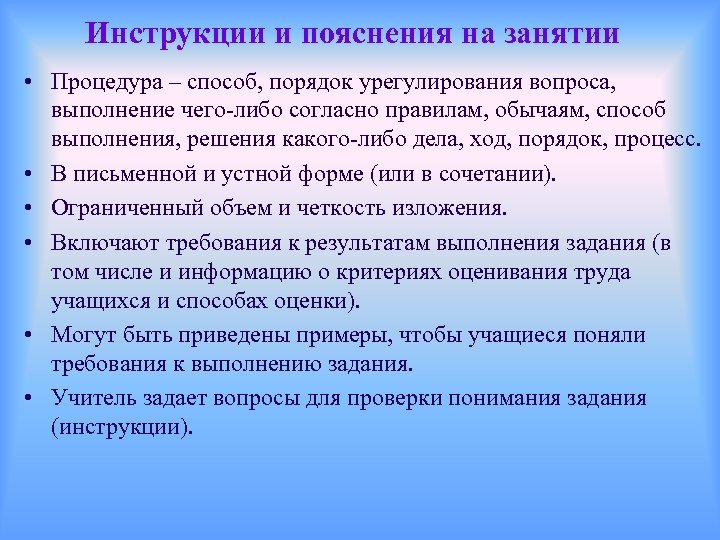 Инструкции и пояснения на занятии

• Процедура – способ, порядок урегулирования вопроса, выполнение чего-либо согласно правилам, обычаям, способ выполнения, решения какого-либо дела, ход, порядок, процесс.
• В письменной и устной форме (или в сочетании).
• Ограниченный объем и четкость изложения.
• Включают требования к результатам выполнения задания (в том числе и информацию о критериях оценивания труда учащихся и способах оценки).
• Могут быть приведены примеры, чтобы учащиеся поняли требования к выполнению задания.
• Учитель задает вопросы для проверки понимания задания (инструкции).